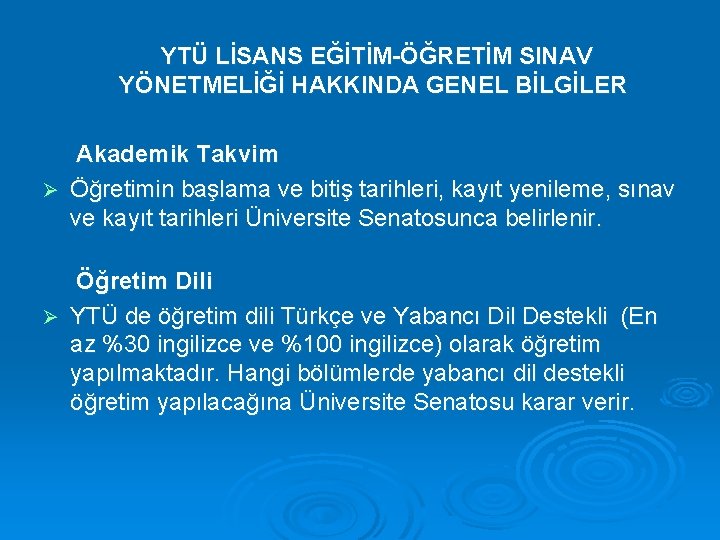 YTÜ LİSANS EĞİTİM-ÖĞRETİM SINAV YÖNETMELİĞİ HAKKINDA GENEL BİLGİLER

Akademik Takvim

➢ Öğretimin başlama ve bitiş tarihleri, kayıt yenileme, sınav ve kayıt tarihleri Üniversite Senatosunca belirlenir.

Öğretim Dili

➢ YTÜ de öğretim dili Türkçe ve Yabancı Dil Destekli (En az %30 ingilizce ve %100 ingilizce) olarak öğretim yapılmaktadır. Hangi bölümlerde yabancı dil destekli öğretim yapılacağına Üniversite Senatosu karar verir.